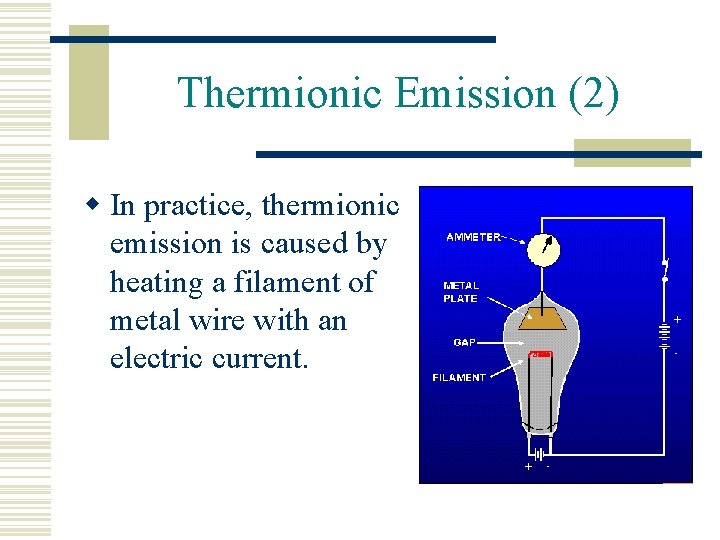 Thermionic Emission (2)

In practice, thermionic emission is caused by heating a filament of metal wire with an electric current.

AMMETER

METAL PLATE

GAP

FILAMENT

+
-

+
-